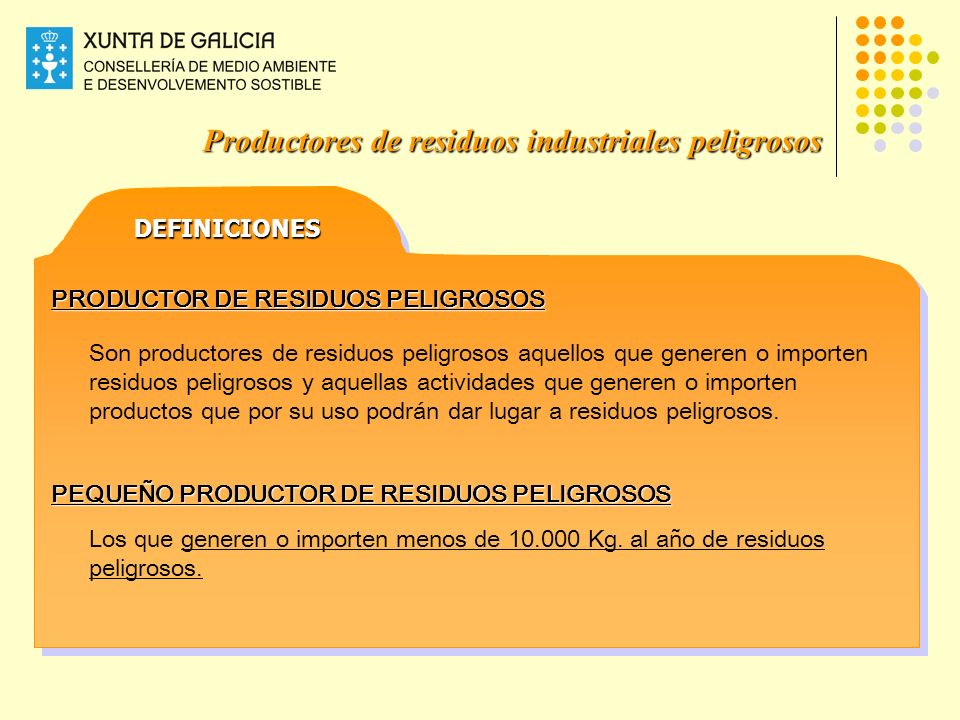 XUNTA DE GALICIA
CONSELLERÍA DE MEDIO AMBIENTE
E DESENVOLVEMENTO SOSTIBLE

Productores de residuos industriales peligrosos

DEFINICIONES

PRODUCTOR DE RESIDUOS PELIGROSOS

Son productores de residuos peligrosos aquellos que generen o importen residuos peligrosos y aquellas actividades que generen o importen productos que por su uso podrán dar lugar a residuos peligrosos.

PEQUEÑO PRODUCTOR DE RESIDUOS PELIGROSOS

Los que generen o importen menos de 10.000 Kg. al año de residuos peligrosos.